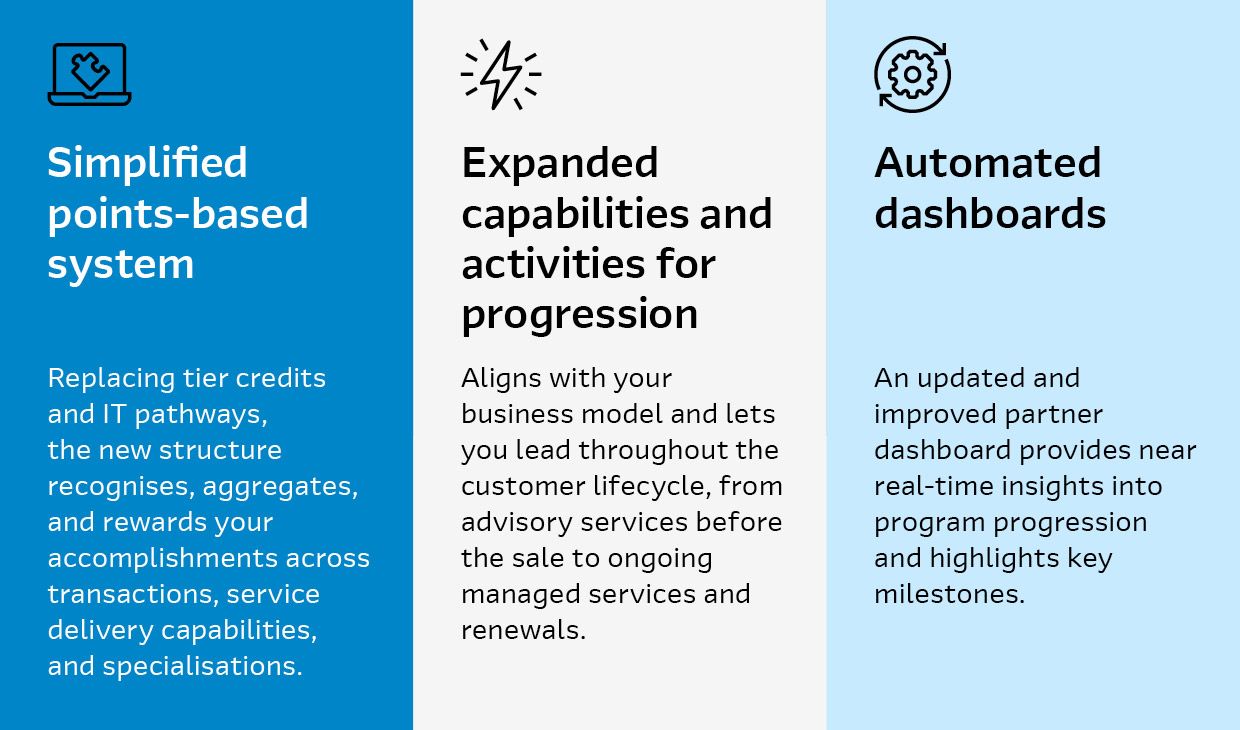 Simplified points-based system

Replacing tier credits and IT pathways, the new structure recognises, aggregates, and rewards your accomplishments across transactions, service delivery capabilities, and specialisations.

Expanded capabilities and activities for progression

Aligns with your business model and lets you lead throughout the customer lifecycle, from advisory services before the sale to ongoing managed services and renewals.

Automated dashboards

An updated and improved partner dashboard provides near real-time insights into program progression and highlights key milestones.